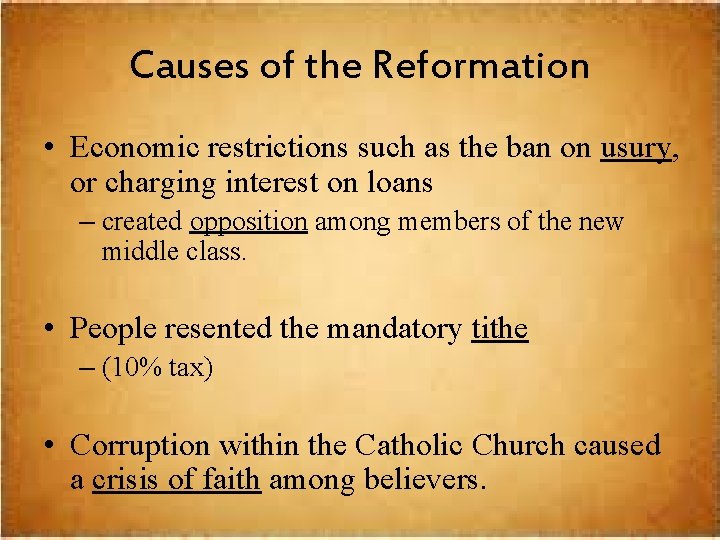 Causes of the Reformation

• Economic restrictions such as the ban on usury, or charging interest on loans
– created opposition among members of the new middle class.

• People resented the mandatory tithe
– (10% tax)

• Corruption within the Catholic Church caused a crisis of faith among believers.